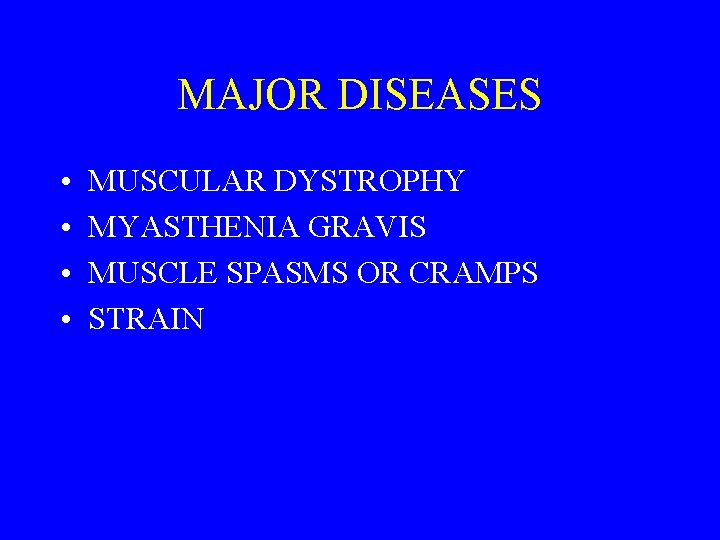 MAJOR DISEASES

• MUSCULAR DYSTROPHY
• MYASTHENIA GRAVIS
• MUSCLE SPASMS OR CRAMPS
• STRAIN